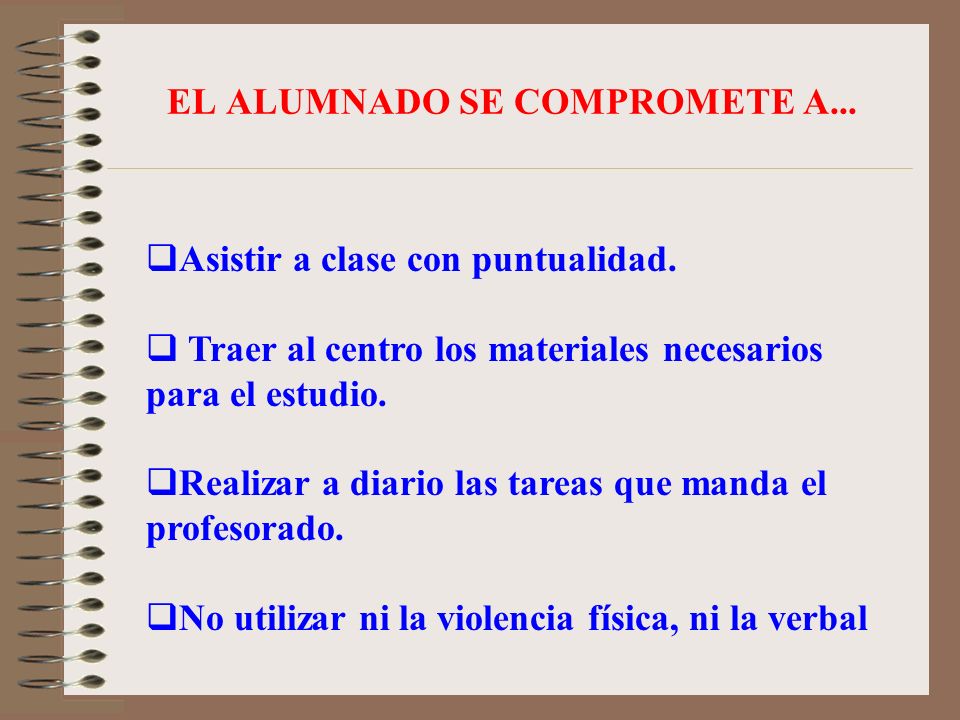 EL ALUMNADO SE COMPROMETE A...

❑Asistir a clase con puntualidad.

❑ Traer al centro los materiales necesarios para el estudio.

❑Realizar a diario las tareas que manda el profesorado.

❑No utilizar ni la violencia física, ni la verbal